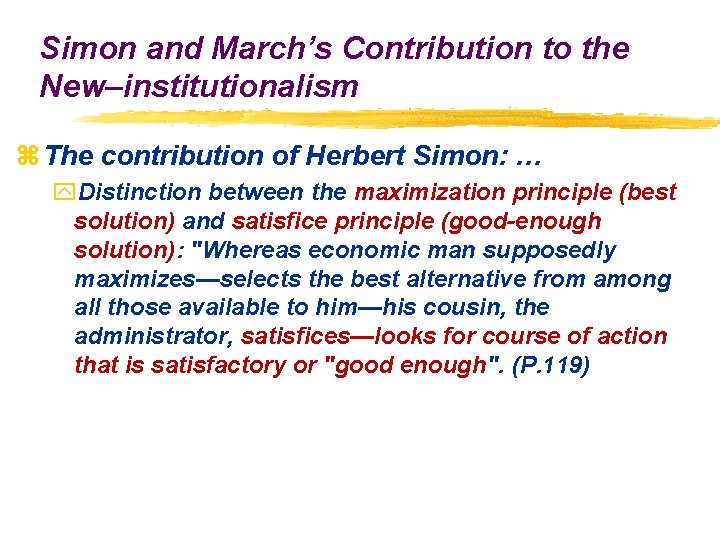 Simon and March's Contribution to the New–institutionalism

The contribution of Herbert Simon: …

Distinction between the maximization principle (best solution) and satisfice principle (good-enough solution): "Whereas economic man supposedly maximizes—selects the best alternative from among all those available to him—his cousin, the administrator, satisfices—looks for course of action that is satisfactory or "good enough". (P.119)